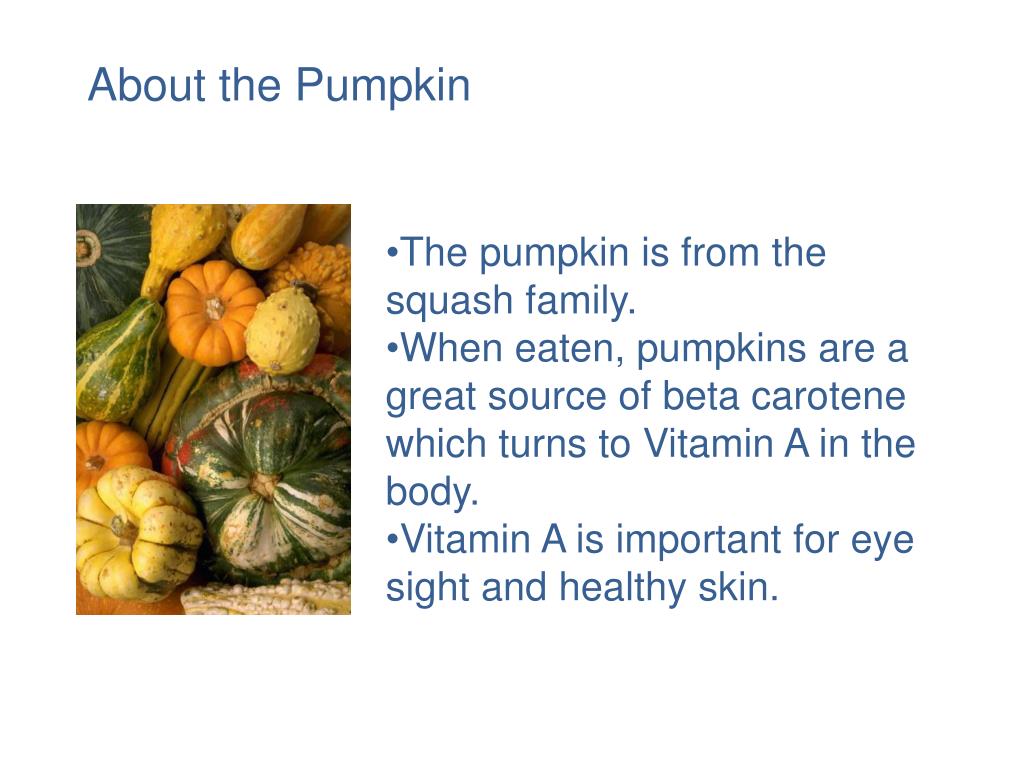 About the Pumpkin

•The pumpkin is from the squash family.
•When eaten, pumpkins are a great source of beta carotene which turns to Vitamin A in the body.
•Vitamin A is important for eye sight and healthy skin.